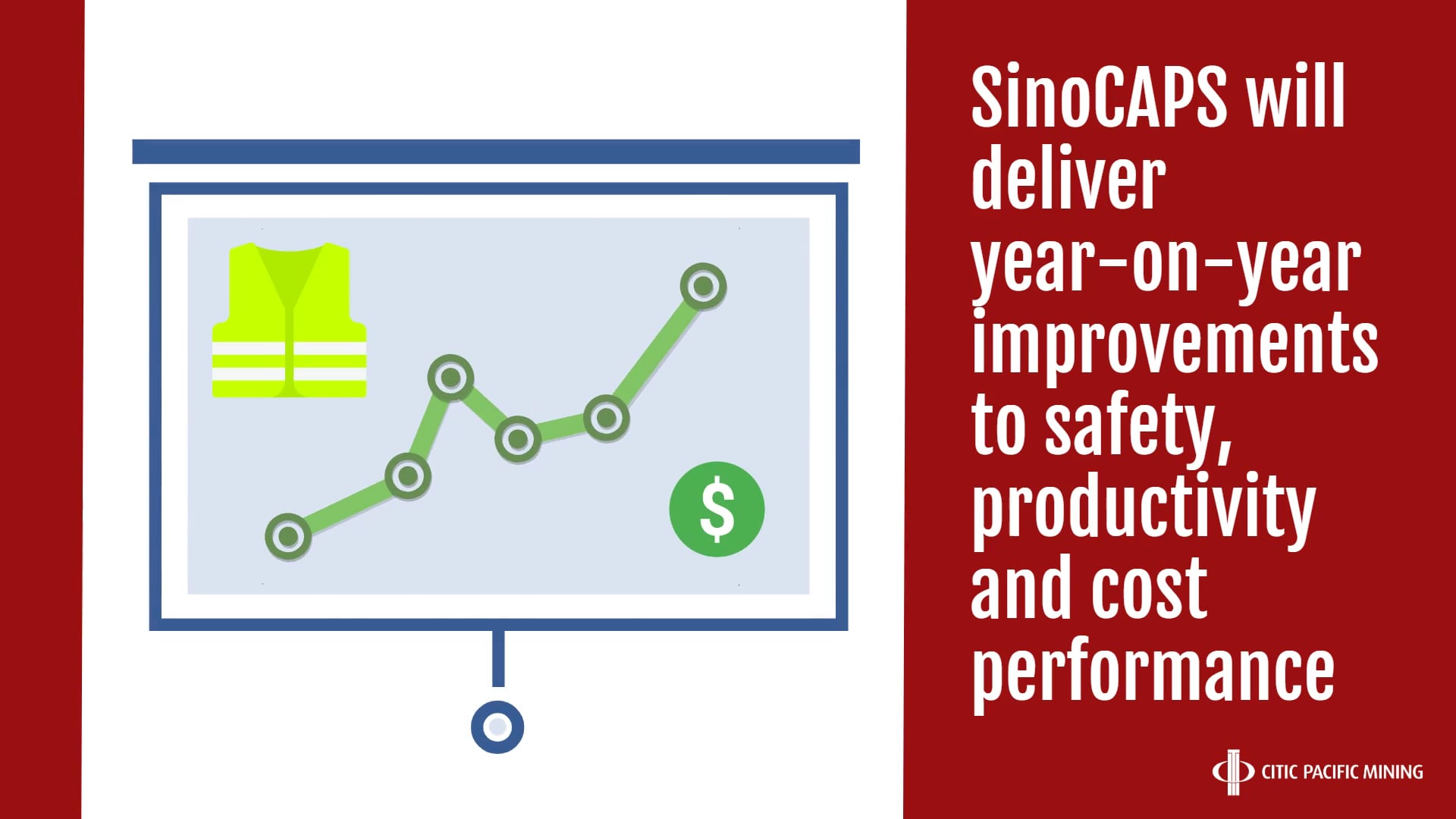 $

SinoCAPS will deliver year-on-year improvements to safety, productivity and cost performance

CITIC PACIFIC MINING